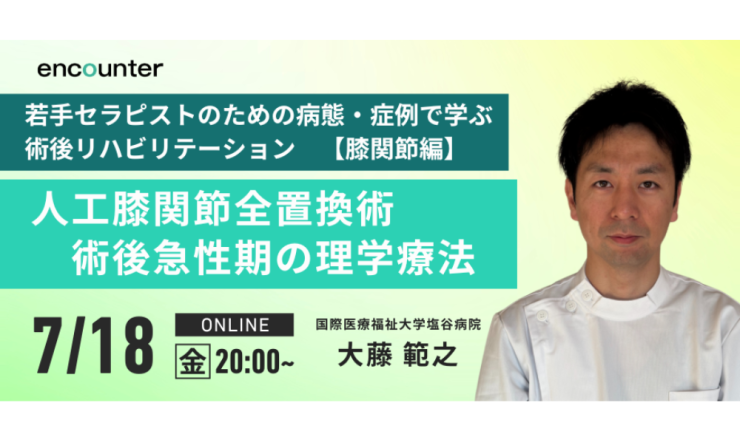 encounter

若手セラピストのための病態・症例で学ぶ
術後リハビリテーション 【膝関節編】

人工膝関節全置換術
術後急性期の理学療法

7/18

ONLINE
金 20:00~

国際医療福祉大学塩谷病院
大藤 範之